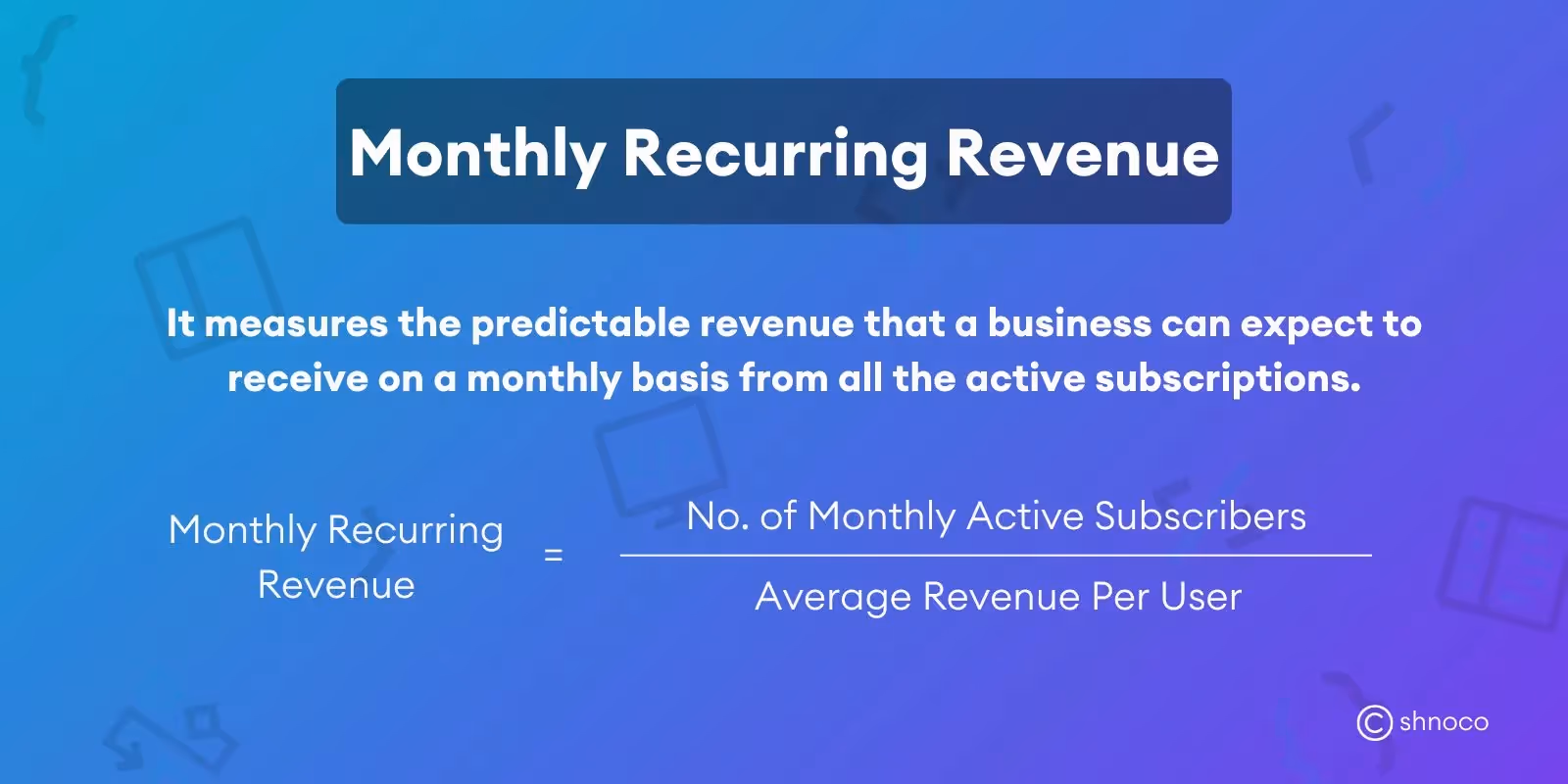 Monthly Recurring Revenue

It measures the predictable revenue that a business can expect to receive on a monthly basis from all the active subscriptions.

$\text{Monthly Recurring Revenue} = \frac{\text{No. of Monthly Active Subscribers}}{\text{Average Revenue Per User}}$

© shnoco